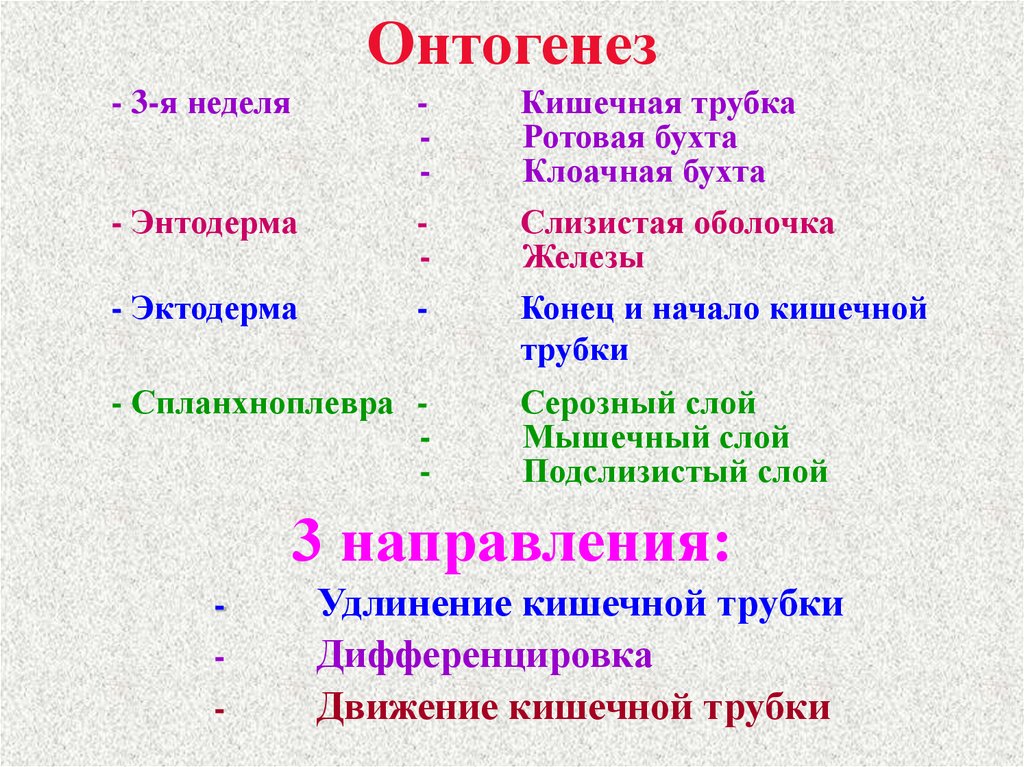 Онтогенез

- 3-я неделя - Кишечная трубка
- Ротовая бухта
- Клоачная бухта

- Энтодерма - Слизистая оболочка
- Железы

- Эктодерма - Конец и начало кишечной трубки

- Спланхноплевра - Серозный слой
- Мышечный слой
- Подслизистый слой

3 направления:

- Удлинение кишечной трубки
- Дифференцировка
- Движение кишечной трубки